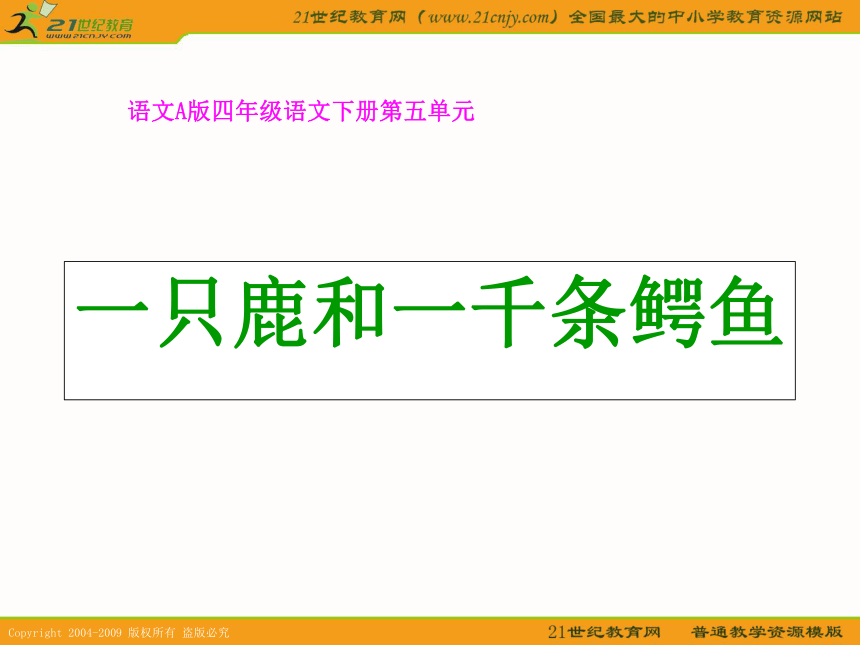 21世纪教育
www.21cnjy.com

21世纪教育网（www.21cnjy.com）全国最大的中小学教育资源网站

语文A版四年级语文下册第五单元

一只鹿和一千条鳄鱼

Copyright 2004-2009 版权所有 盗版必究

21世纪教育网 普通教学资源模版